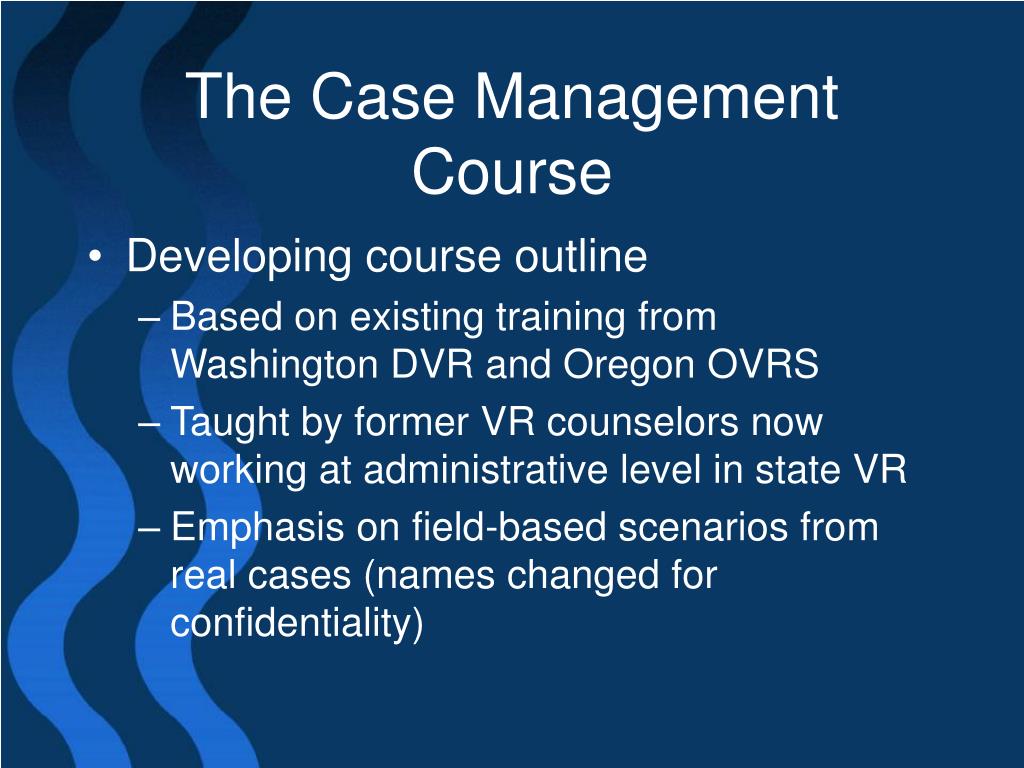 The Case Management Course

• Developing course outline
– Based on existing training from Washington DVR and Oregon OVRS
– Taught by former VR counselors now working at administrative level in state VR
– Emphasis on field-based scenarios from real cases (names changed for confidentiality)